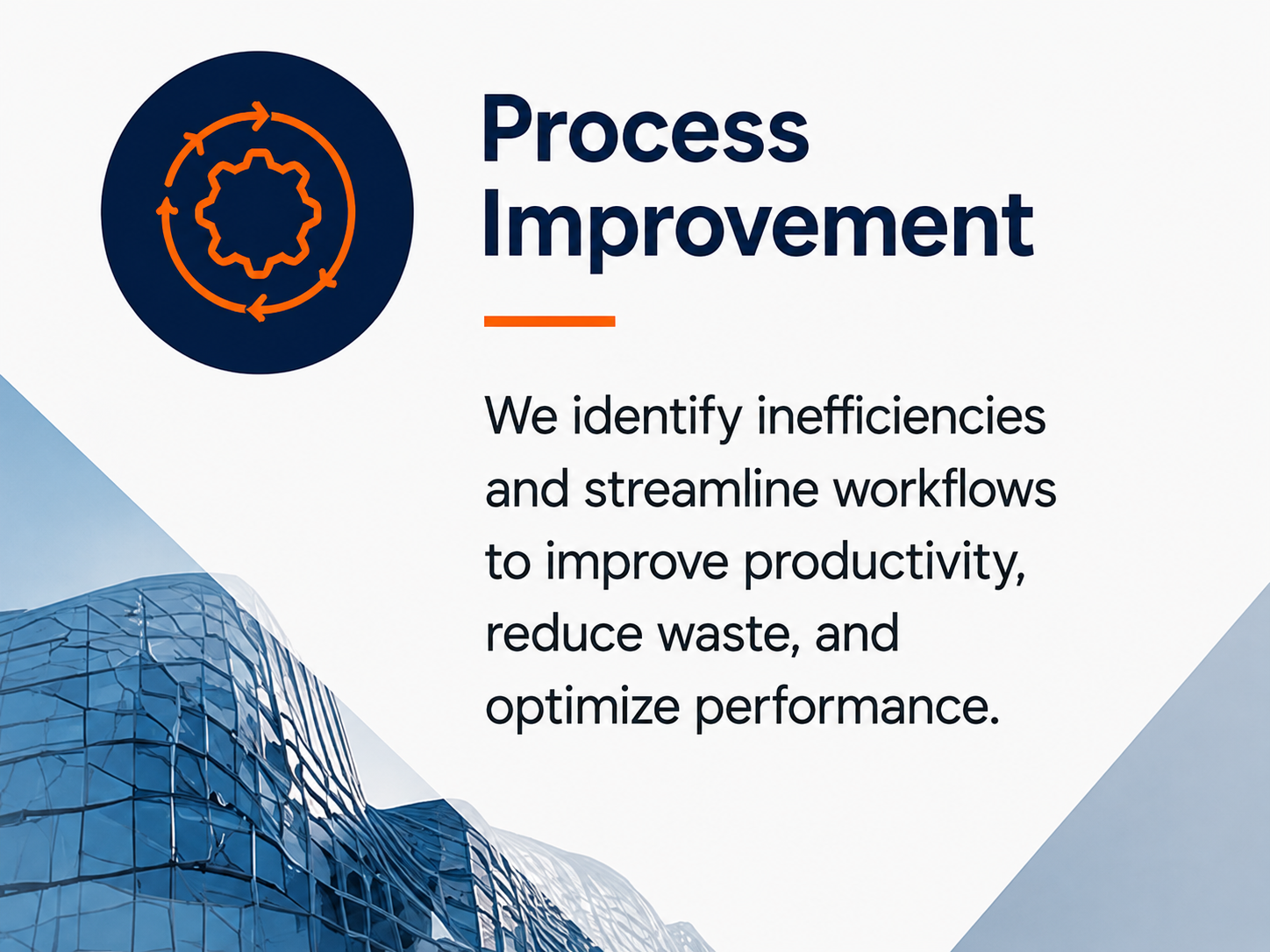 Process Improvement

We identify inefficiencies and streamline workflows to improve productivity, reduce waste, and optimize performance.